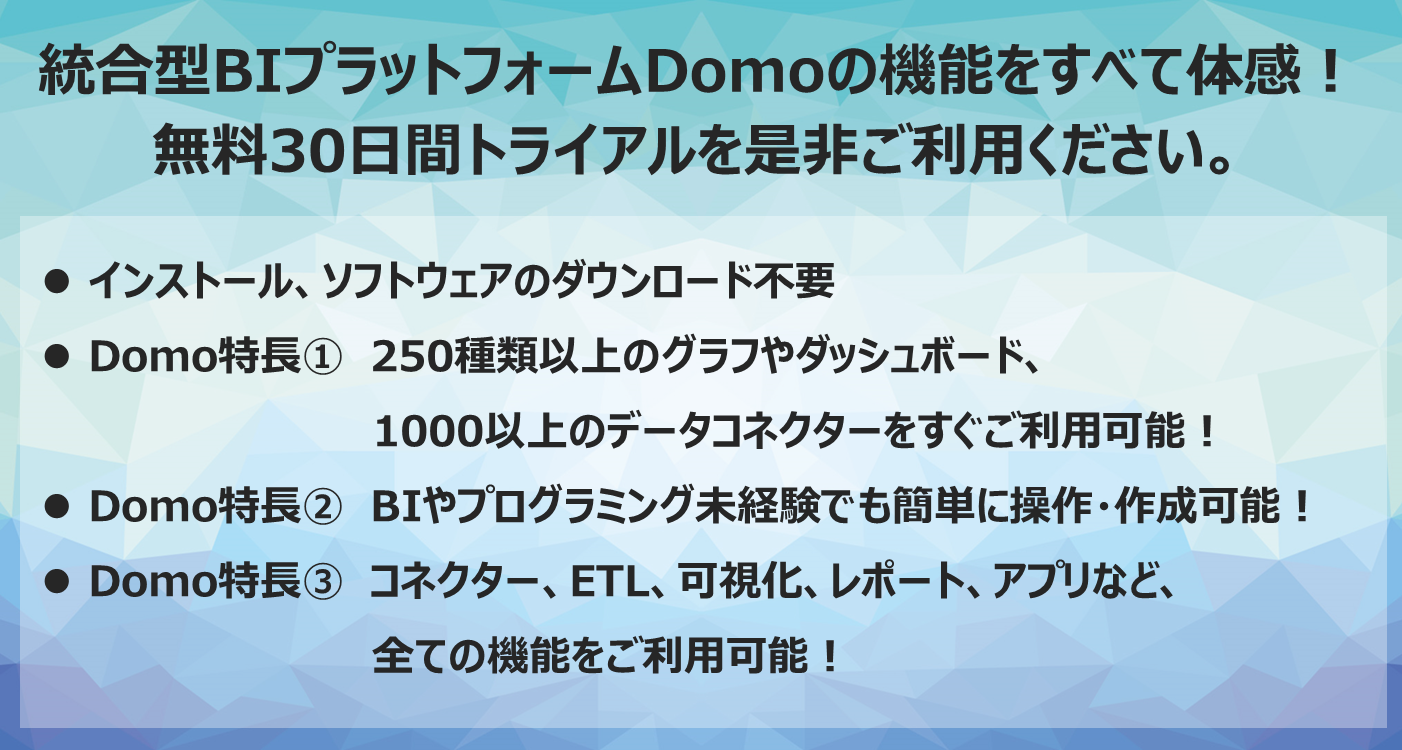 統合型BIプラットフォームDomoの機能をすべて体感！
無料30日間トライアルを是非ご利用ください。

● インストール、ソフトウェアのダウンロード不要

● Domo特長① 250種類以上のグラフやダッシュボード、1000以上のデータコネクターをすぐご利用可能！

● Domo特長② BIやプログラミング未経験でも簡単に操作・作成可能！

● Domo特長③ コネクター、ETL、可視化、レポート、アプリなど、全ての機能をご利用可能！